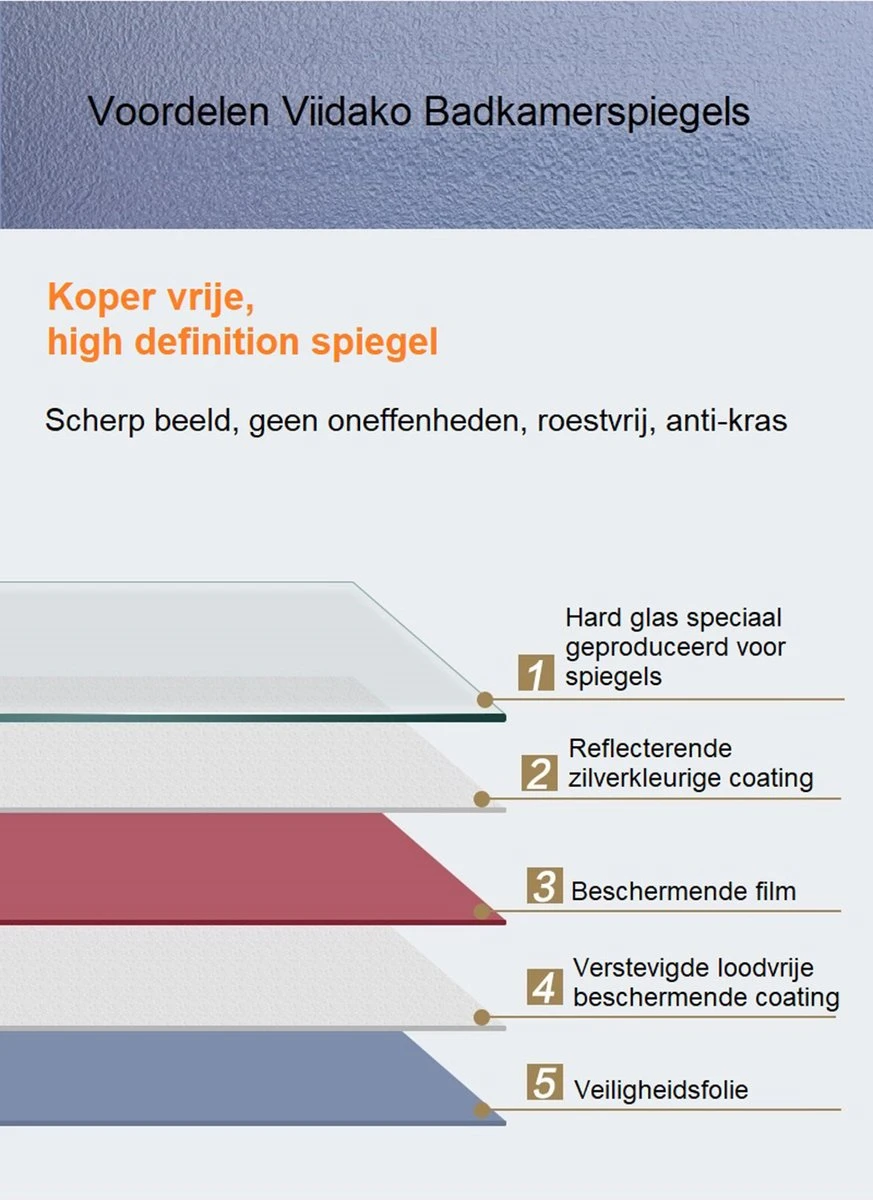 Voordelen Viidako Badkamerspiegels

Koper vrije,
high definition spiegel

Scherp beeld, geen oneffenheden, roestvrij, anti-kras

1 Hard glas speciaal geproduceerd voor spiegels

2 Reflecterende zilverkleurige coating

3 Beschermende film

4 Verstevigde loodvrije beschermende coating

5 Veiligheidsfolie